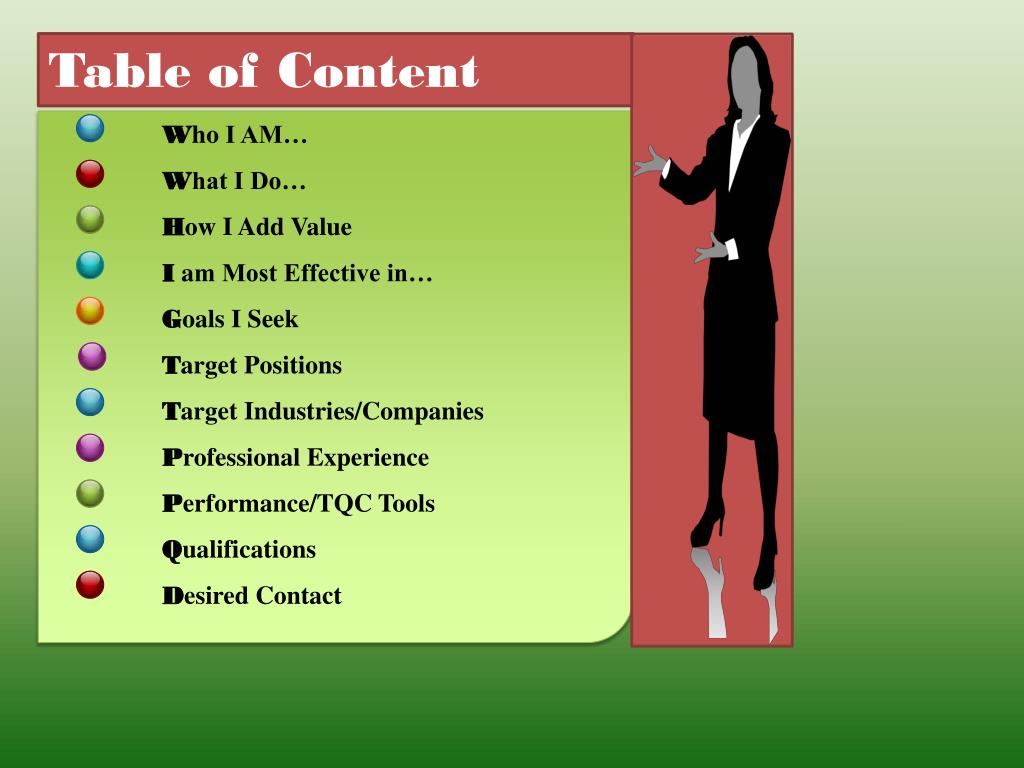 Table of Content

Who I AM…

What I Do…

How I Add Value

I am Most Effective in…

Goals I Seek

Target Positions

Target Industries/Companies

Professional Experience

Performance/TQC Tools

Qualifications

Desired Contact